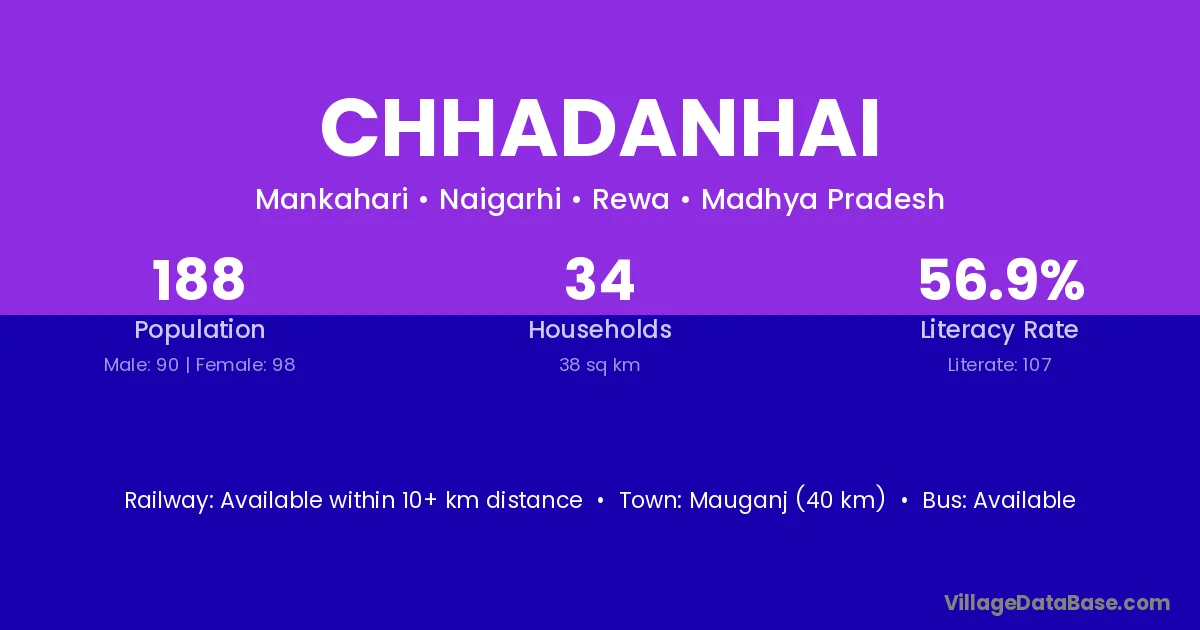 CHHADANHAI

Mankahari • Naigarhi • Rewa • Madhya Pradesh

188
Population
Male: 90 | Female: 98

34
Households
38 sq km

56.9%
Literacy Rate
Literate: 107

Railway: Available within 10+ km distance • Town: Mauganj (40 km) • Bus: Available

VillageDataBase.com